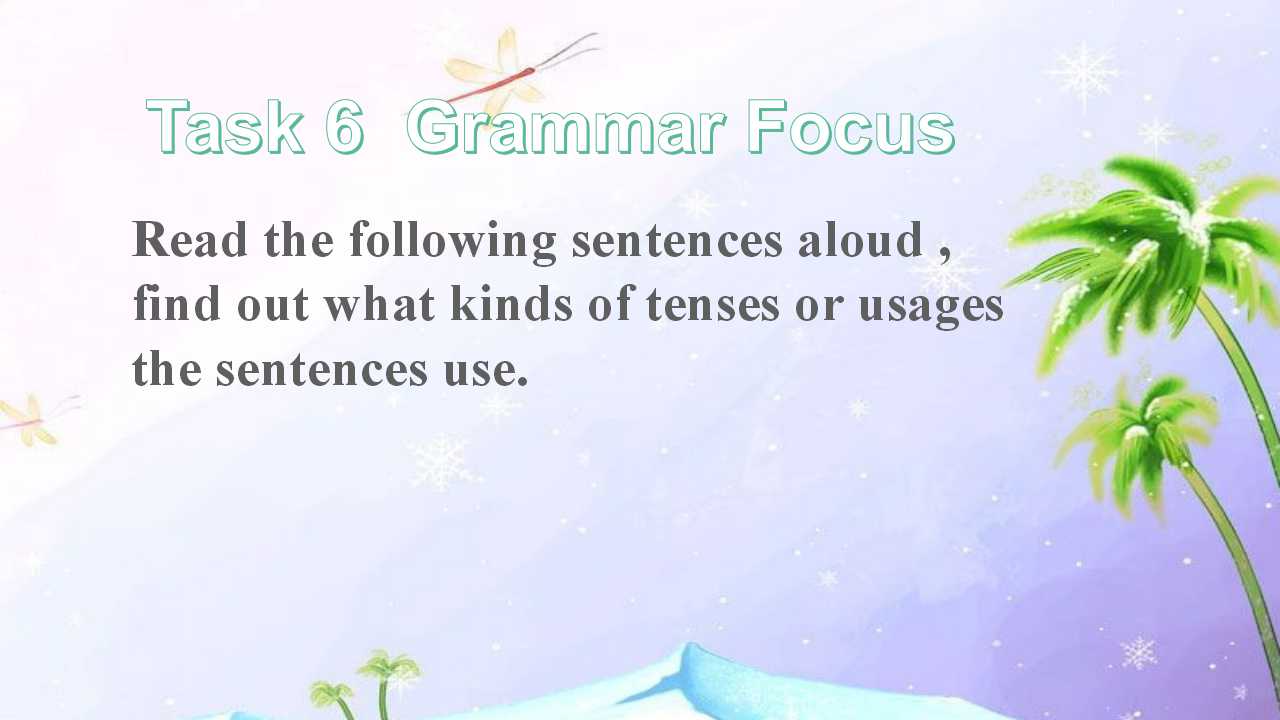 Task 6 Grammar Focus

Read the following sentences aloud , find out what kinds of tenses or usages the sentences use.